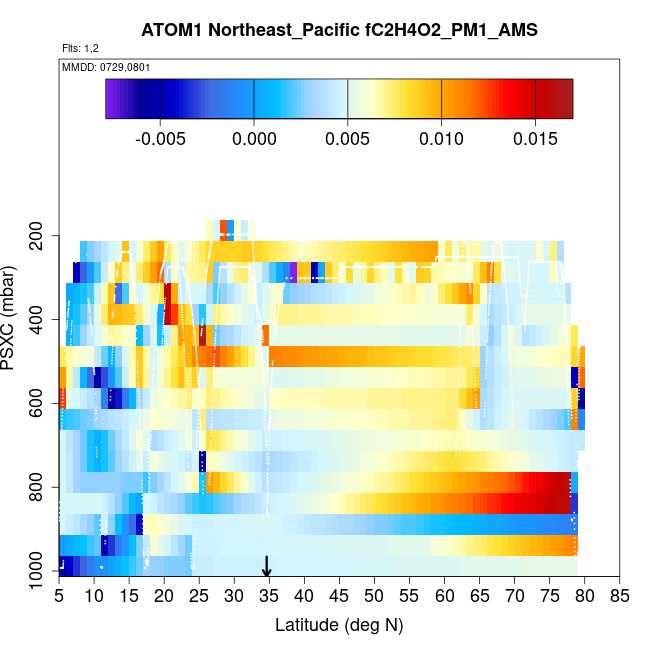 ATOM1 Northeast_Pacific fC2H4O2_PM1_AMS

Flts: 1,2

MMDD: 0729,0801

-0.005
0.000
0.005
0.010
0.015

PSXC (mbar)

200
400
600
800
1000

5 10 15 20 25 30 35 40 45 50 55 60 65 70 75 80 85

Latitude (deg N)